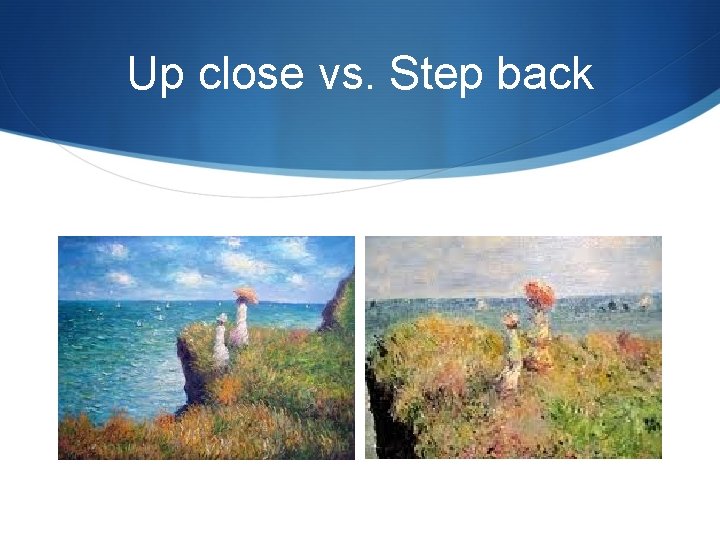 Up close vs. Step back